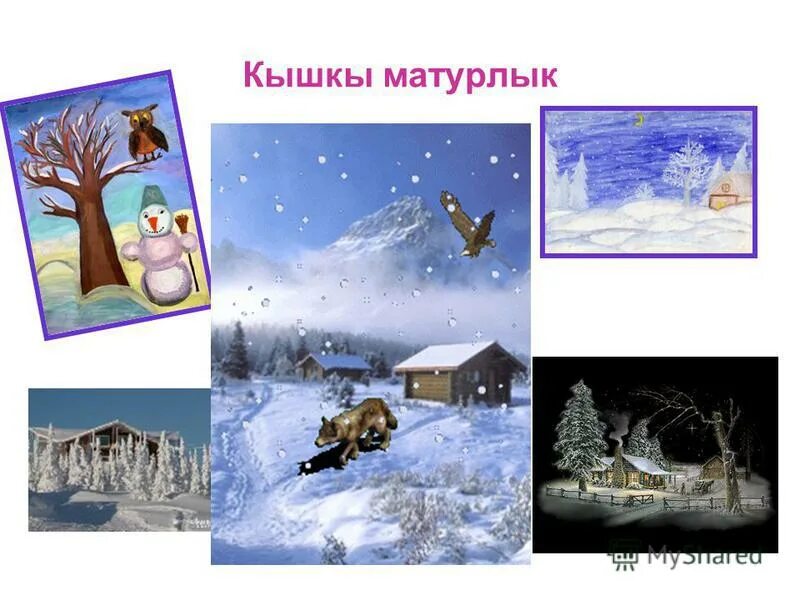 Кышкы матурлык

MyShared